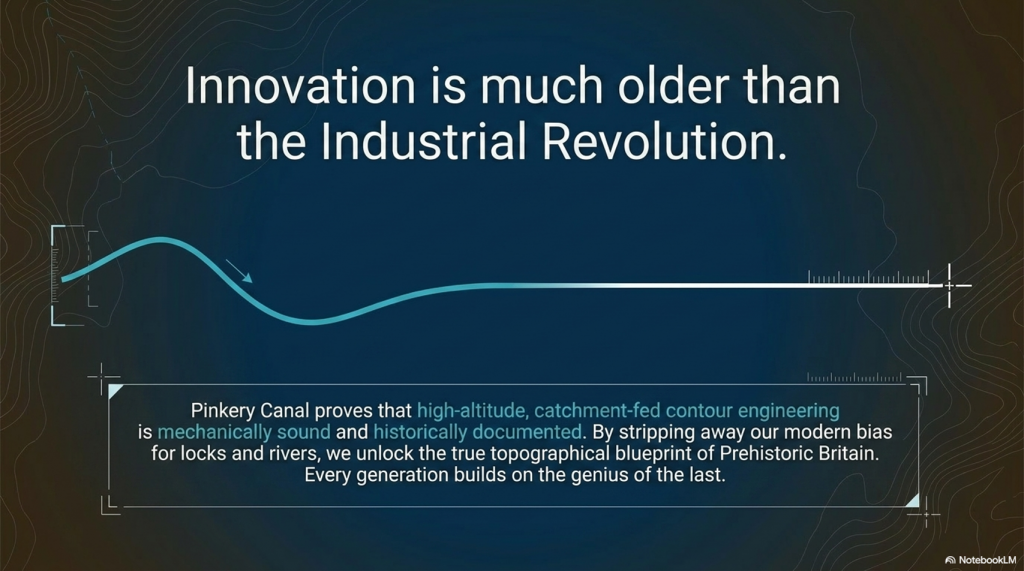 Innovation is much older than the Industrial Revolution.

Pinkery Canal proves that high-altitude, catchment-fed contour engineering is mechanically sound and historically documented. By stripping away our modern bias for locks and rivers, we unlock the true topographical blueprint of Prehistoric Britain. Every generation builds on the genius of the last.

NotebookLM